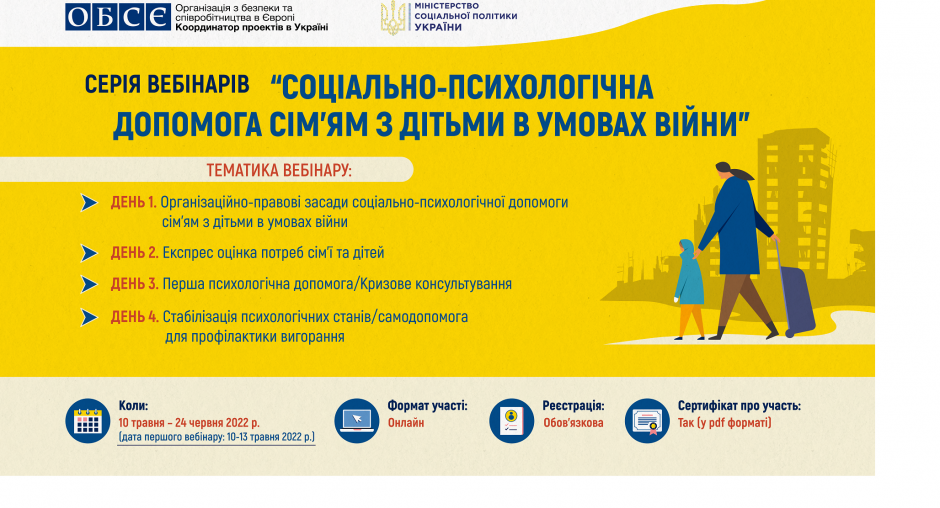 ОБСЄ Організація з безпеки та співробітництва в Європі Координатор проектів в Україні

МІНІСТЕРСТВО СОЦІАЛЬНОЇ ПОЛІТИКИ УКРАЇНИ

СЕРІЯ ВЕБІНАРІВ "СОЦІАЛЬНО-ПСИХОЛОГІЧНА ДОПОМОГА СІМ'ЯМ З ДІТЬМИ В УМОВАХ ВІЙНИ"

ТЕМАТИКА ВЕБІНАРУ:

ДЕНЬ 1. Організаційно-правові засади соціально-психологічної допомоги сім'ям з дітьми в умовах війни

ДЕНЬ 2. Експрес оцінка потреб сім'ї та дітей

ДЕНЬ 3. Перша психологічна допомога/Кризове консультування

ДЕНЬ 4. Стабілізація психологічних станів/самодопомога для профілактики вигорання

Коли:
10 травня – 24 червня 2022 р.
(дата першого вебінару: 10-13 травня 2022 р.)

Формат участі:
Онлайн

Реєстрація:
Обов'язкова

Сертифікат про участь:
Так (у pdf форматі)